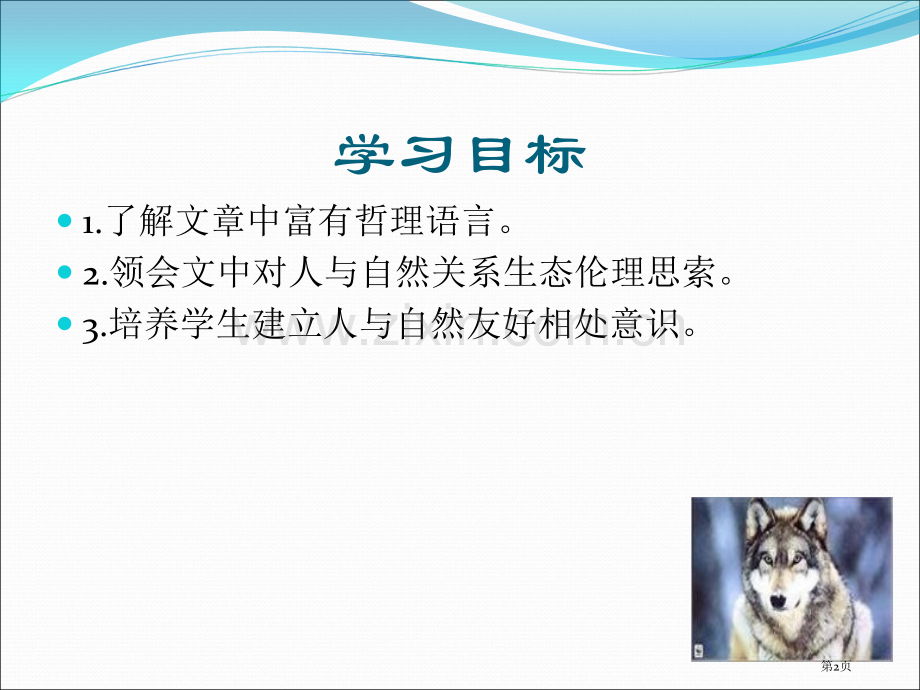 学习目标

1.了解文章中富有哲理语言。

2.领会文中对人与自然关系生态伦理思索。

3.培养学生建立人与自然友好相处意识。

www.zixin.com.cn

第2页